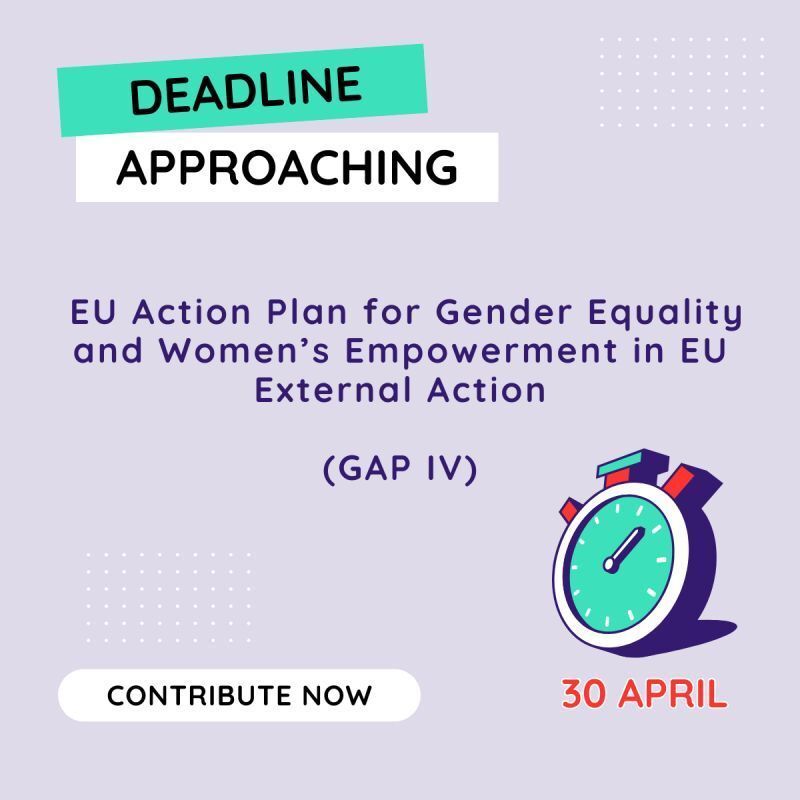 DEADLINE
APPROACHING

EU Action Plan for Gender Equality and Women's Empowerment in EU External Action

(GAP IV)

CONTRIBUTE NOW

30 APRIL